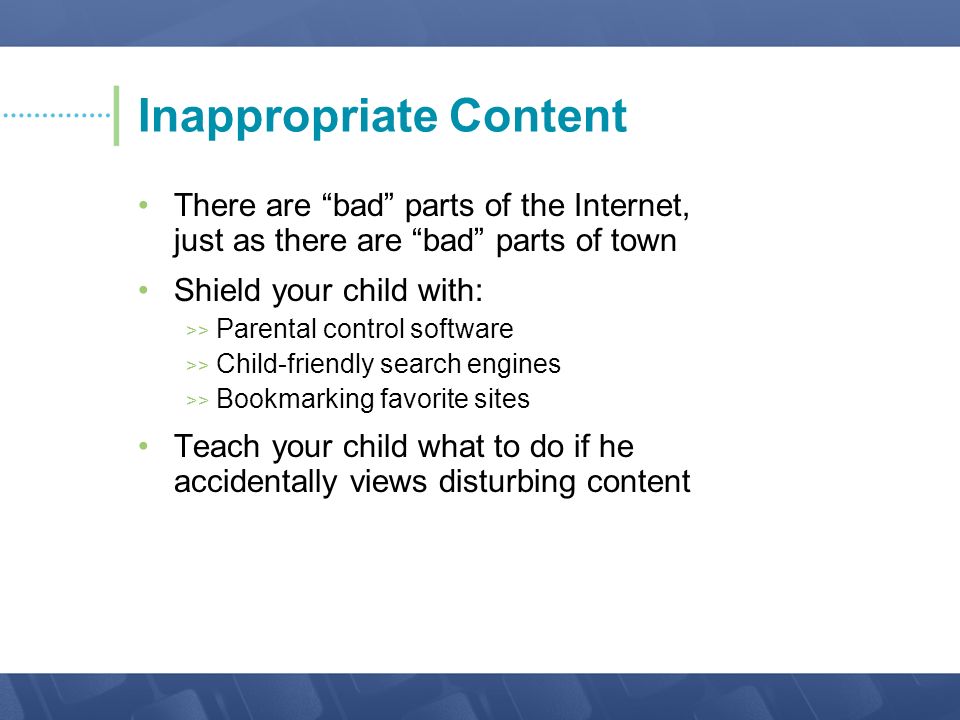 Inappropriate Content

• There are “bad” parts of the Internet, just as there are “bad” parts of town

• Shield your child with:
>> Parental control software
>> Child-friendly search engines
>> Bookmarking favorite sites

• Teach your child what to do if he accidentally views disturbing content